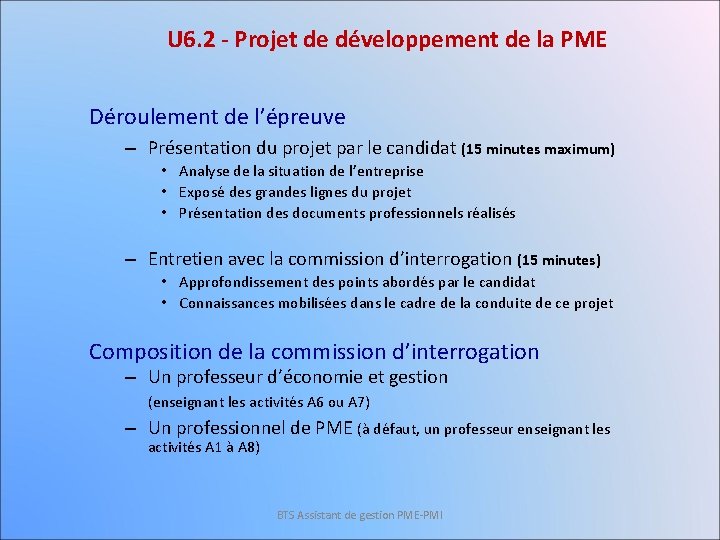 U6.2 - Projet de développement de la PME

Déroulement de l'épreuve

– Présentation du projet par le candidat (15 minutes maximum)

• Analyse de la situation de l'entreprise
• Exposé des grandes lignes du projet
• Présentation des documents professionnels réalisés

– Entretien avec la commission d'interrogation (15 minutes)

• Approfondissement des points abordés par le candidat
• Connaissances mobilisées dans le cadre de la conduite de ce projet

Composition de la commission d'interrogation

– Un professeur d'économie et gestion (enseignant les activités A6 ou A7)

– Un professionnel de PME (à défaut, un professeur enseignant les activités A1 à A8)

BTS Assistant de gestion PME-PMI